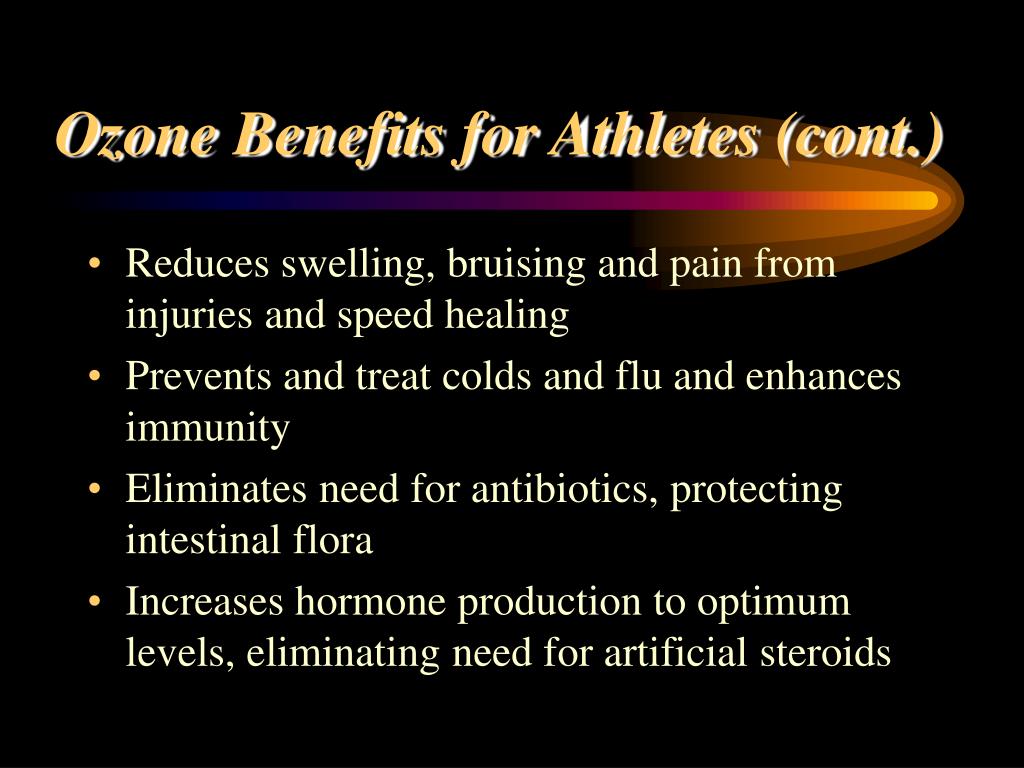 Ozone Benefits for Athletes (cont.)

• Reduces swelling, bruising and pain from injuries and speed healing
• Prevents and treat colds and flu and enhances immunity
• Eliminates need for antibiotics, protecting intestinal flora
• Increases hormone production to optimum levels, eliminating need for artificial steroids